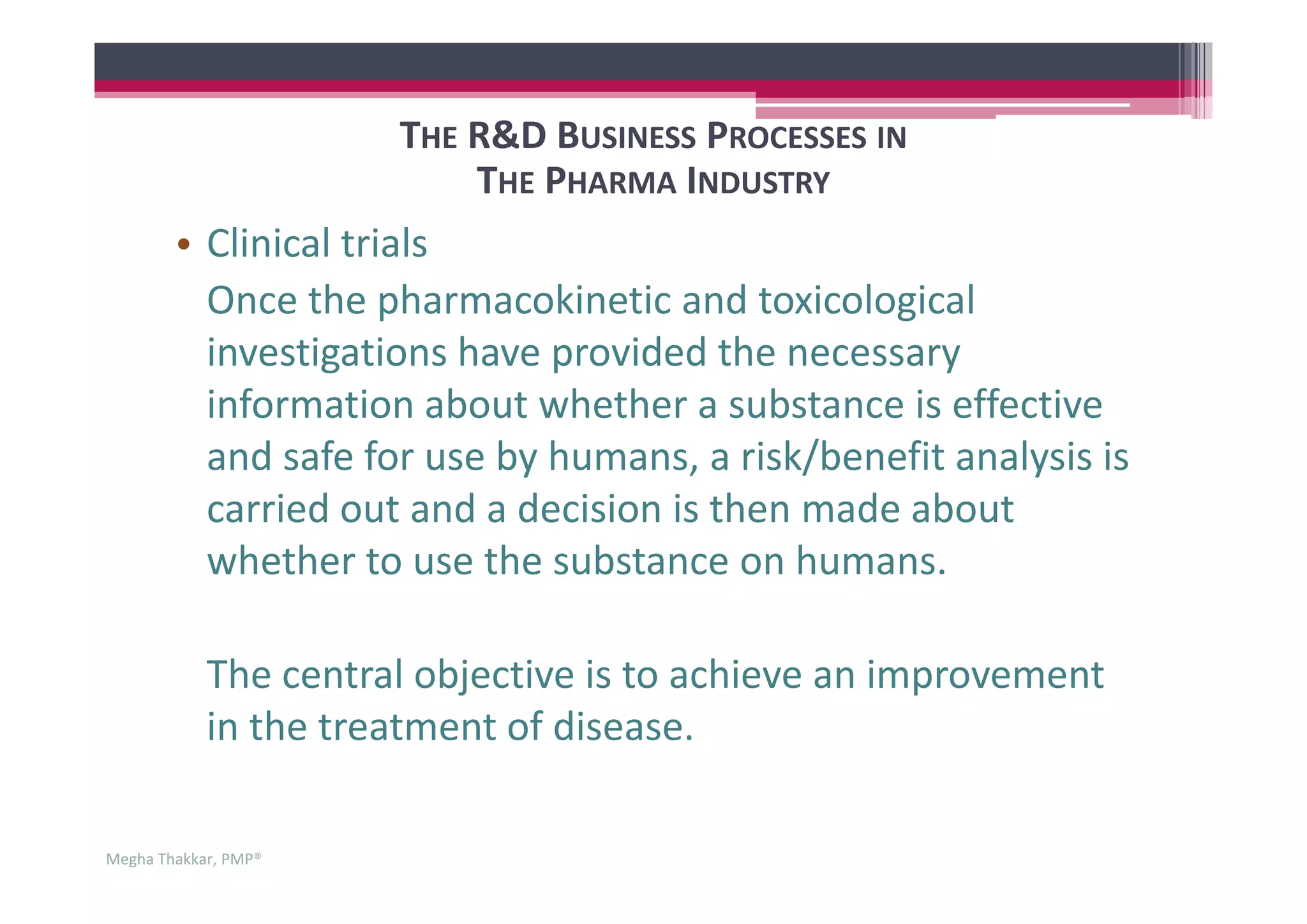 THE R&D BUSINESS PROCESSES IN THE PHARMA INDUSTRY

• Clinical trials

Once the pharmacokinetic and toxicological investigations have provided the necessary information about whether a substance is effective and safe for use by humans, a risk/benefit analysis is carried out and a decision is then made about whether to use the substance on humans.

The central objective is to achieve an improvement in the treatment of disease.

Megha Thakkar, PMP®